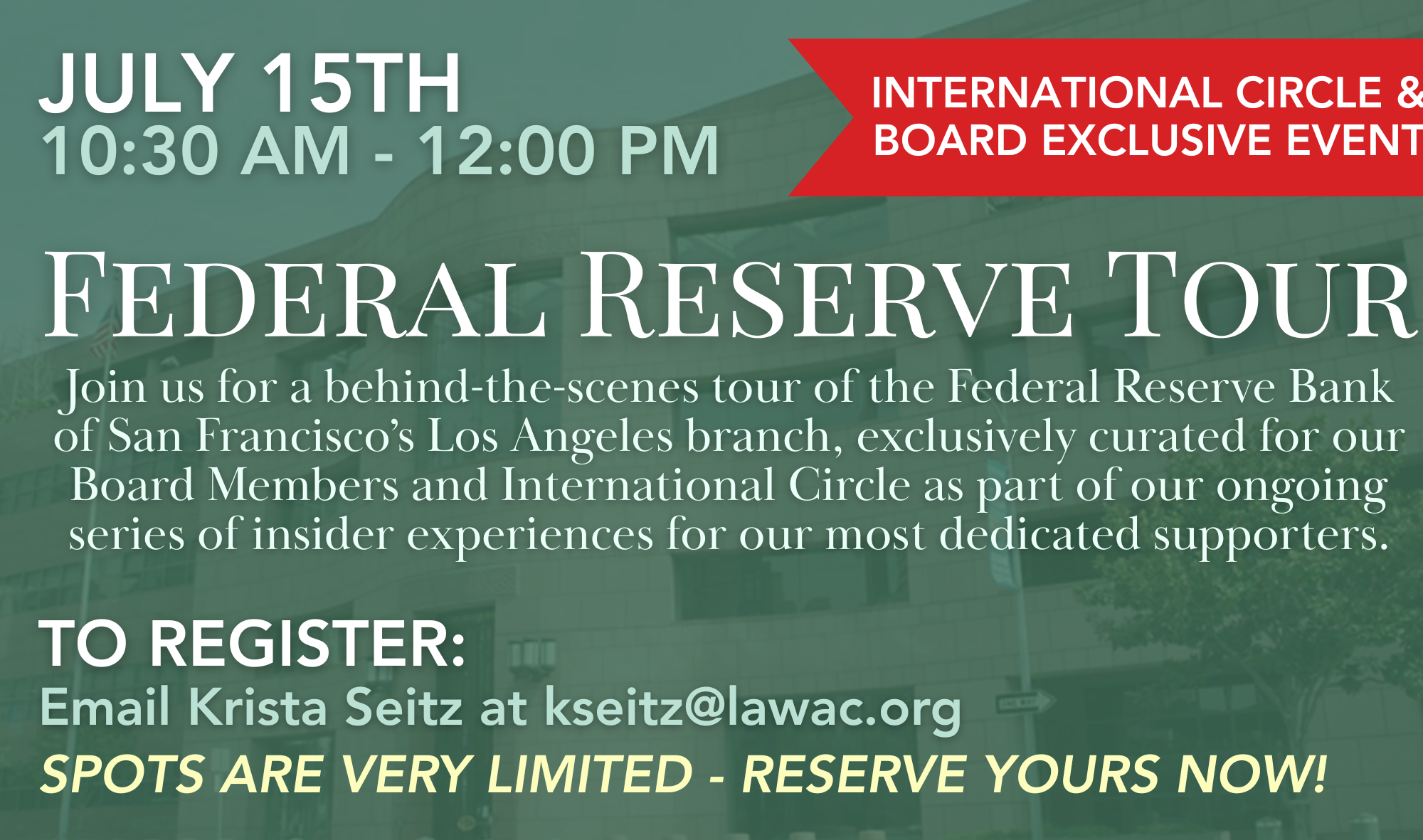 JULY 15TH
10:30 AM - 12:00 PM

INTERNATIONAL CIRCLE &
BOARD EXCLUSIVE EVENT

FEDERAL RESERVE TOUR

Join us for a behind-the-scenes tour of the Federal Reserve Bank of San Francisco's Los Angeles branch, exclusively curated for our Board Members and International Circle as part of our ongoing series of insider experiences for our most dedicated supporters.

TO REGISTER:
Email Krista Seitz at kseitz@lawac.org
SPOTS ARE VERY LIMITED - RESERVE YOURS NOW!